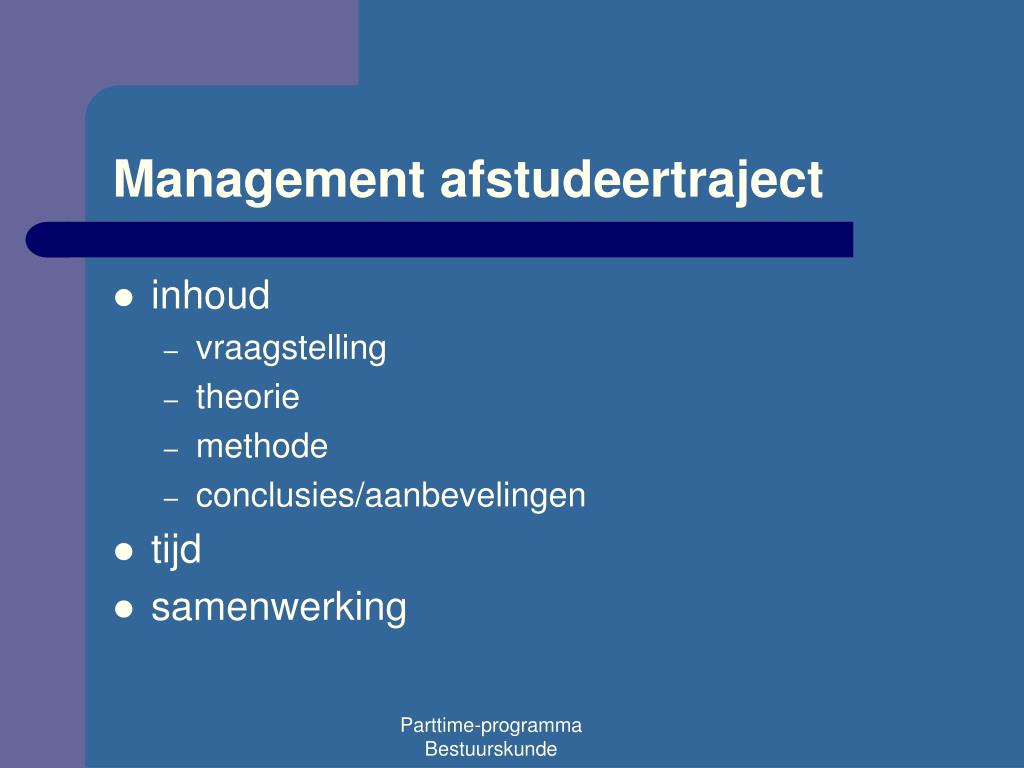 Management afstudeertraject

- inhoud
  – vraagstelling
  – theorie
  – methode
  – conclusies/aanbevelingen
- tijd
- samenwerking

Parttime-programma
Bestuurskunde